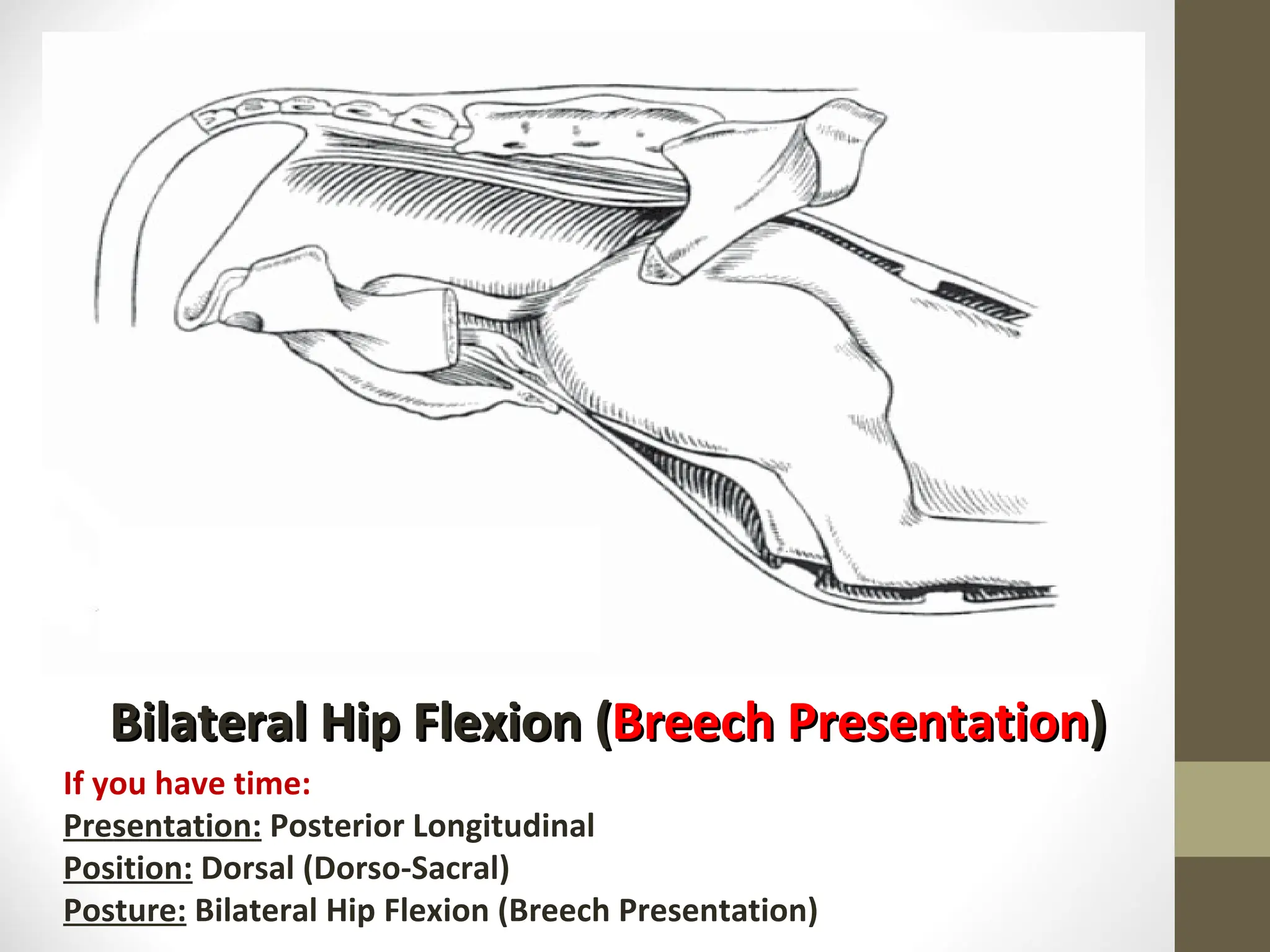 Bilateral Hip Flexion (Breech Presentation)

If you have time:
Presentation: Posterior Longitudinal
Position: Dorsal (Dorso-Sacral)
Posture: Bilateral Hip Flexion (Breech Presentation)